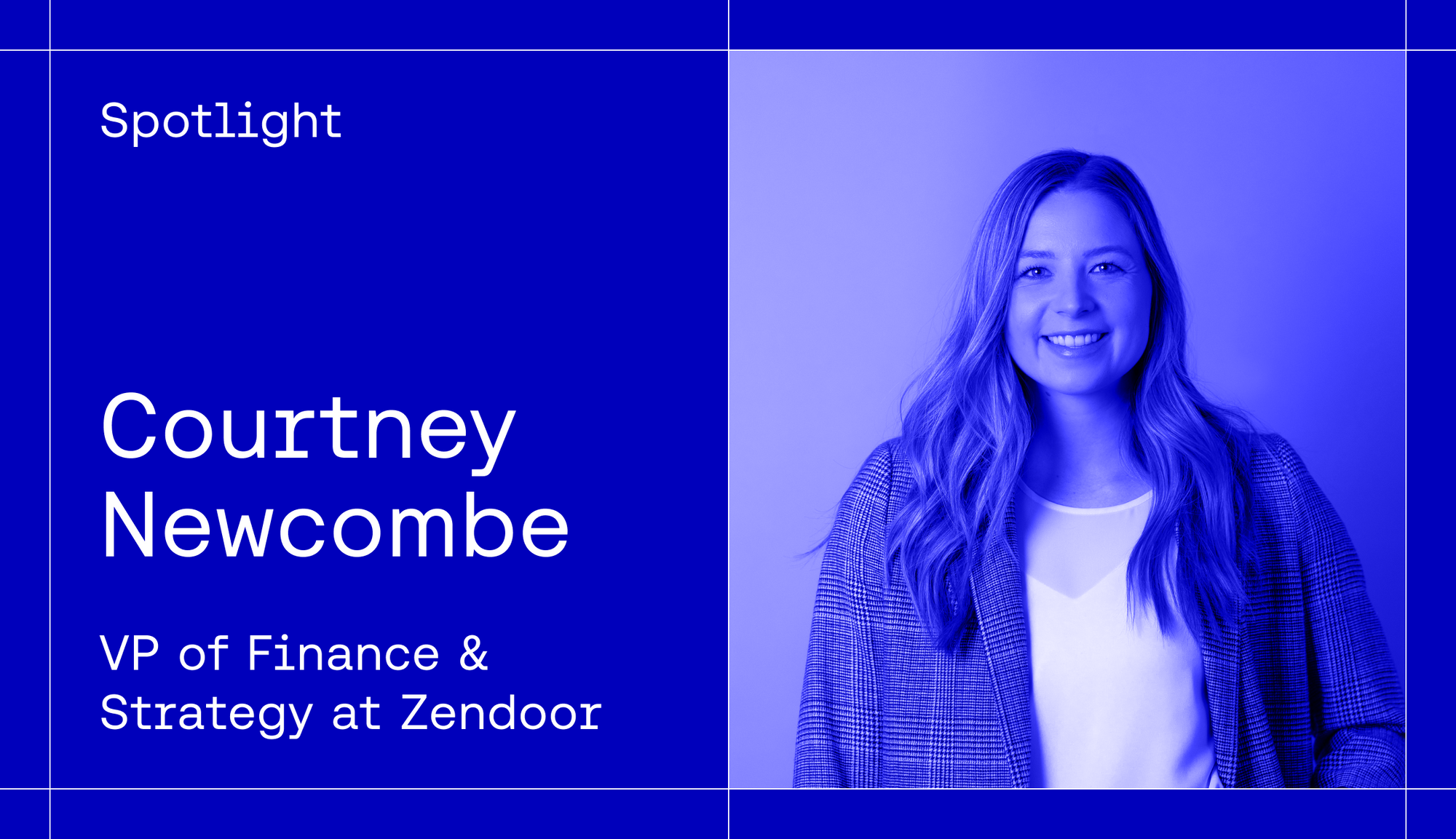 Spotlight

Courtney Newcombe

VP of Finance & Strategy at Zendoor